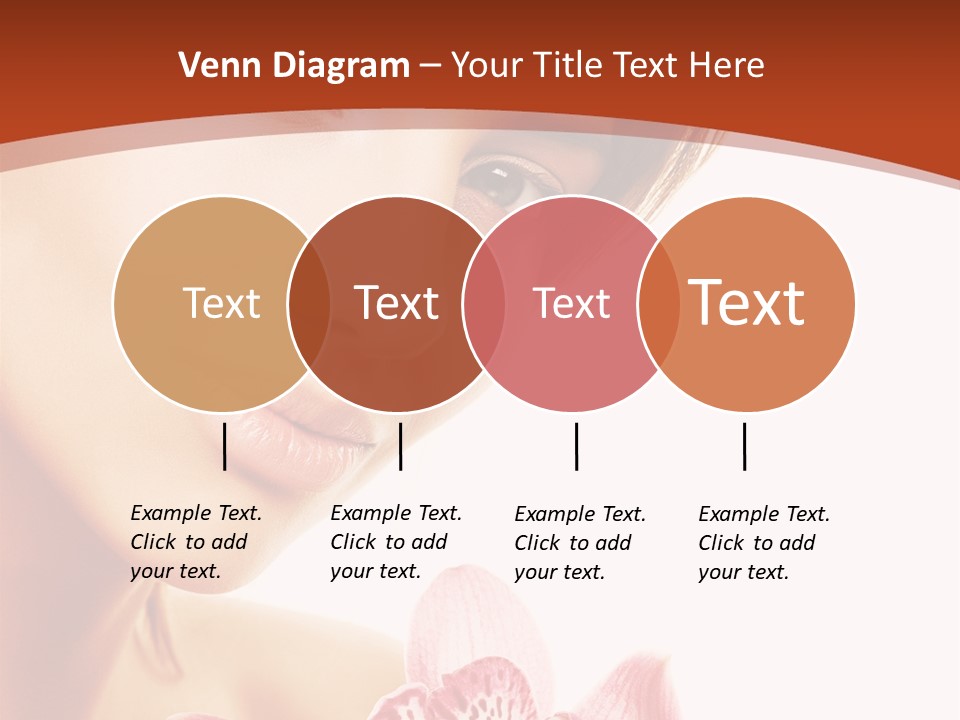 Venn Diagram – Your Title Text Here

Text

Text

Text

Text

Example Text. Click to add your text.

Example Text. Click to add your text.

Example Text. Click to add your text.

Example Text. Click to add your text.